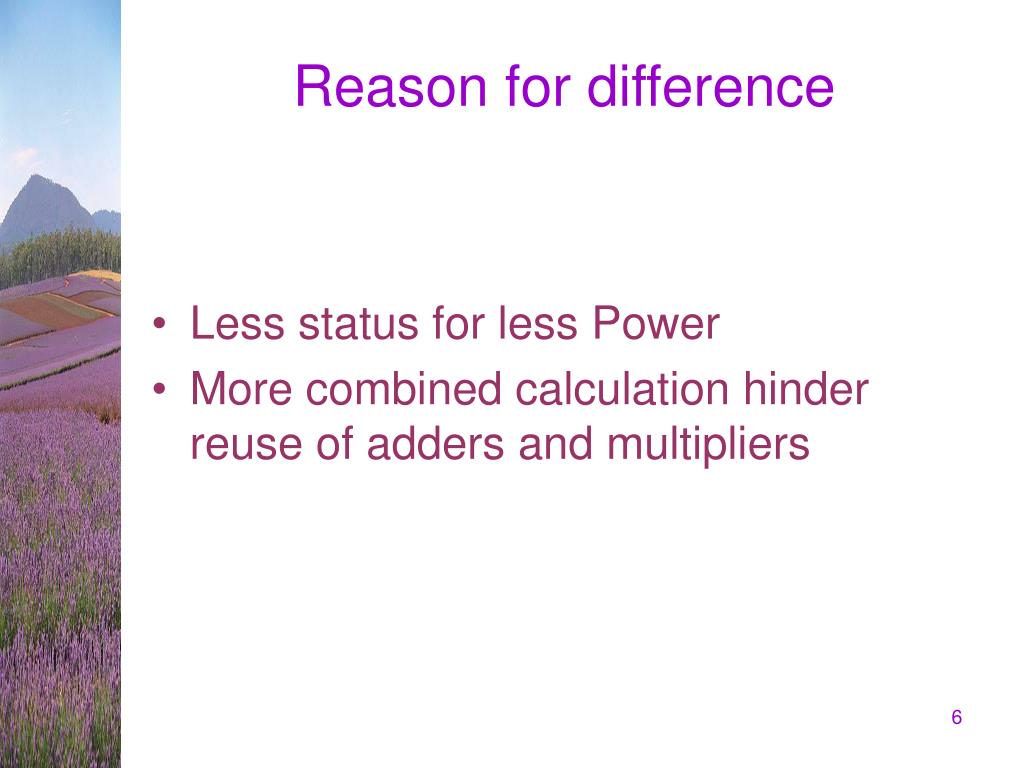 Reason for difference

• Less status for less Power
• More combined calculation hinder reuse of adders and multipliers

6